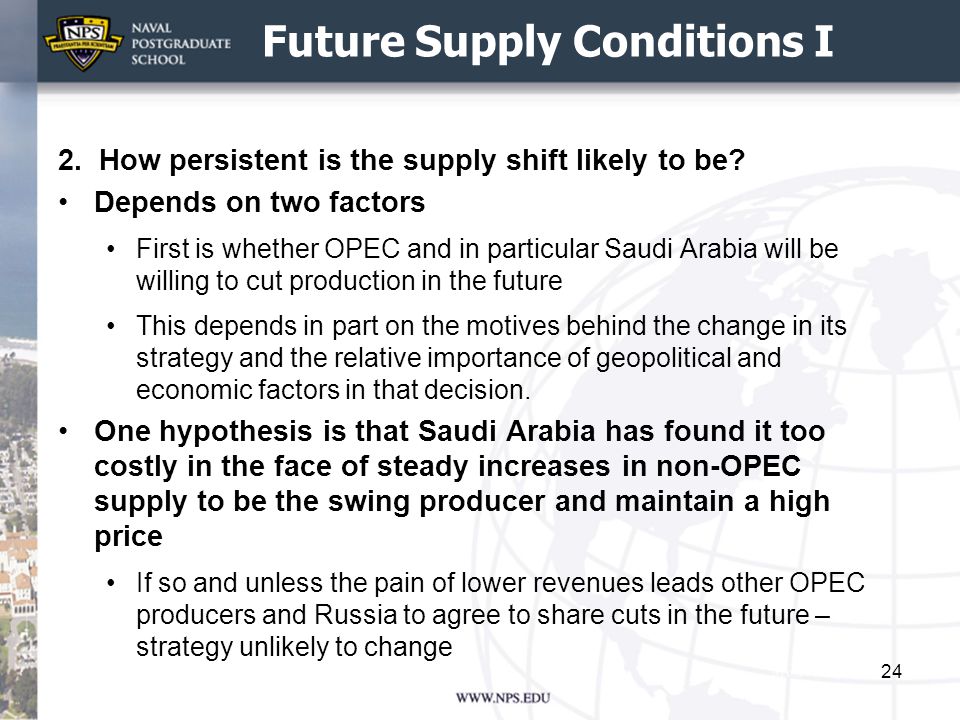 NPS
PRAESTANTIA PER SCIENTIAM
NAVAL POSTGRADUATE SCHOOL

Future Supply Conditions I

2. How persistent is the supply shift likely to be?

• Depends on two factors

• First is whether OPEC and in particular Saudi Arabia will be willing to cut production in the future

• This depends in part on the motives behind the change in its strategy and the relative importance of geopolitical and economic factors in that decision.

• One hypothesis is that Saudi Arabia has found it too costly in the face of steady increases in non-OPEC supply to be the swing producer and maintain a high price

• If so and unless the pain of lower revenues leads other OPEC producers and Russia to agree to share cuts in the future – strategy unlikely to change

24

WWW.NPS.EDU